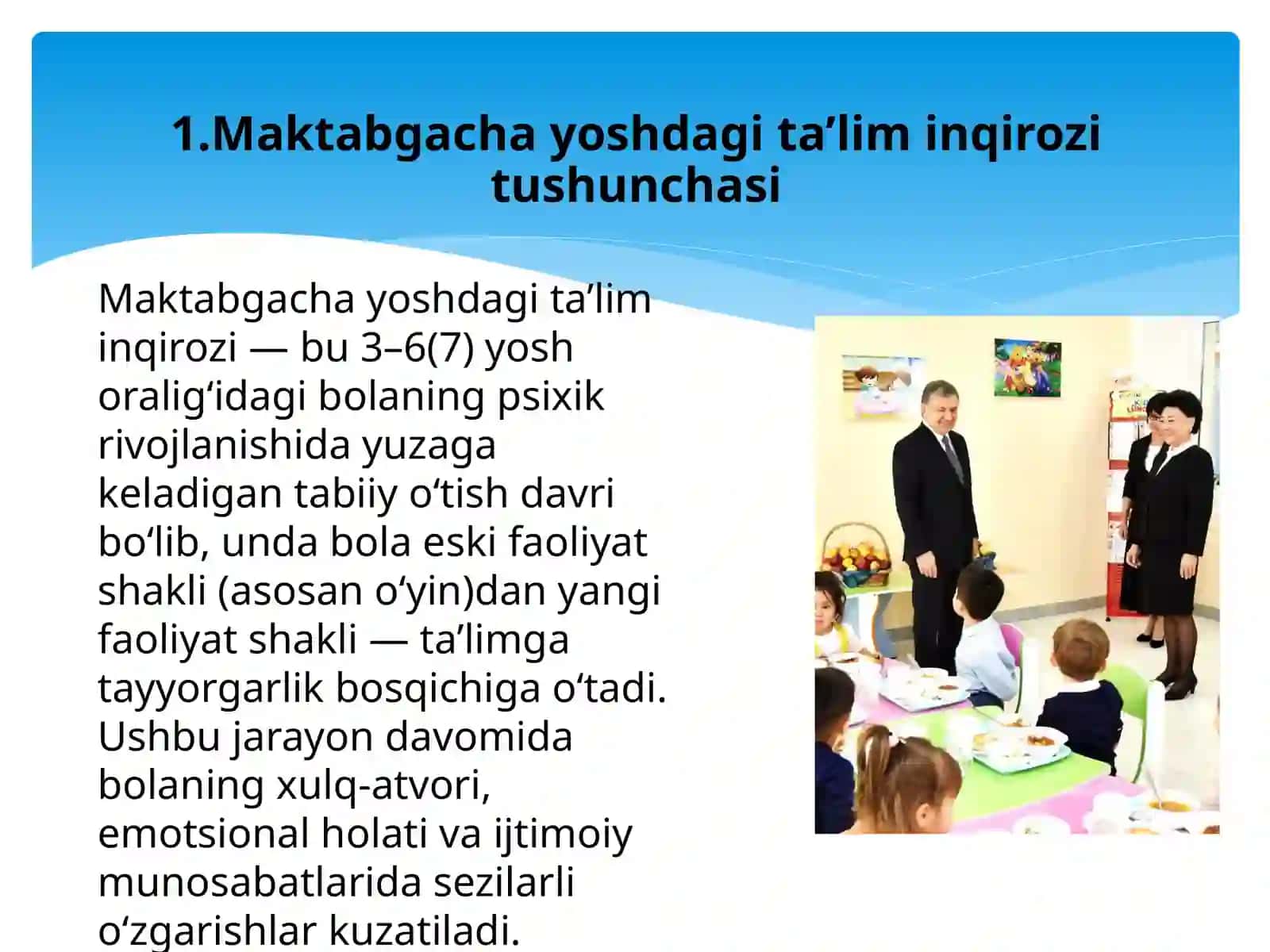 1.Maktabgacha yoshdagi ta’lim inqirozi tushunchasi

Maktabgacha yoshdagi ta’lim inqirozi — bu 3–6(7) yosh oralig‘idagi bolaning psixik rivojlanishida yuzaga keladigan tabiiy o‘tish davri bo‘lib, unda bola eski faoliyat shakli (asosan o‘yin)dan yangi faoliyat shakli — ta’limga tayyorgarlik bosqichiga o‘tadi. Ushbu jarayon davomida bolaning xulq-atvori, emotsional holati va ijtimoiy munosabatlarida sezilarli o‘zgarishlar kuzatiladi.